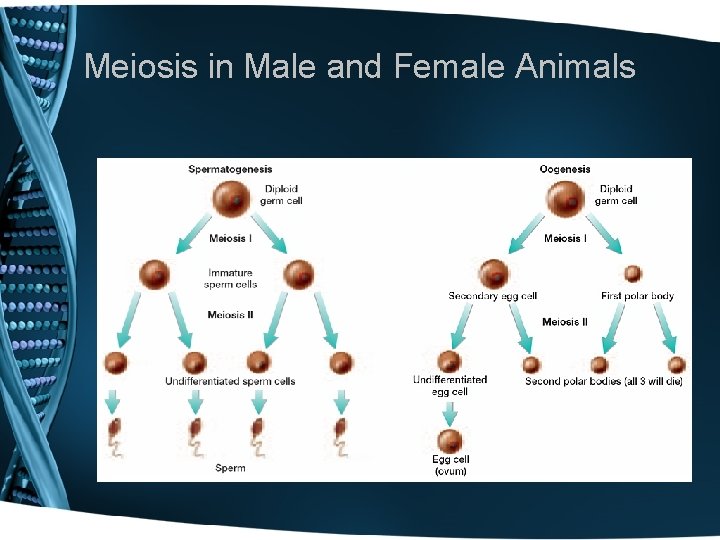 Meiosis in Male and Female Animals

Spermatogenesis

Diploid germ cell

Meiosis I

Immature sperm cells

Meiosis II

Undifferentiated sperm cells

Sperm

Oogenesis

Diploid germ cell

Meiosis I

Secondary egg cell

First polar body

Meiosis II

Undifferentiated egg cell

Second polar bodies (all 3 will die)

Egg cell (ovum)